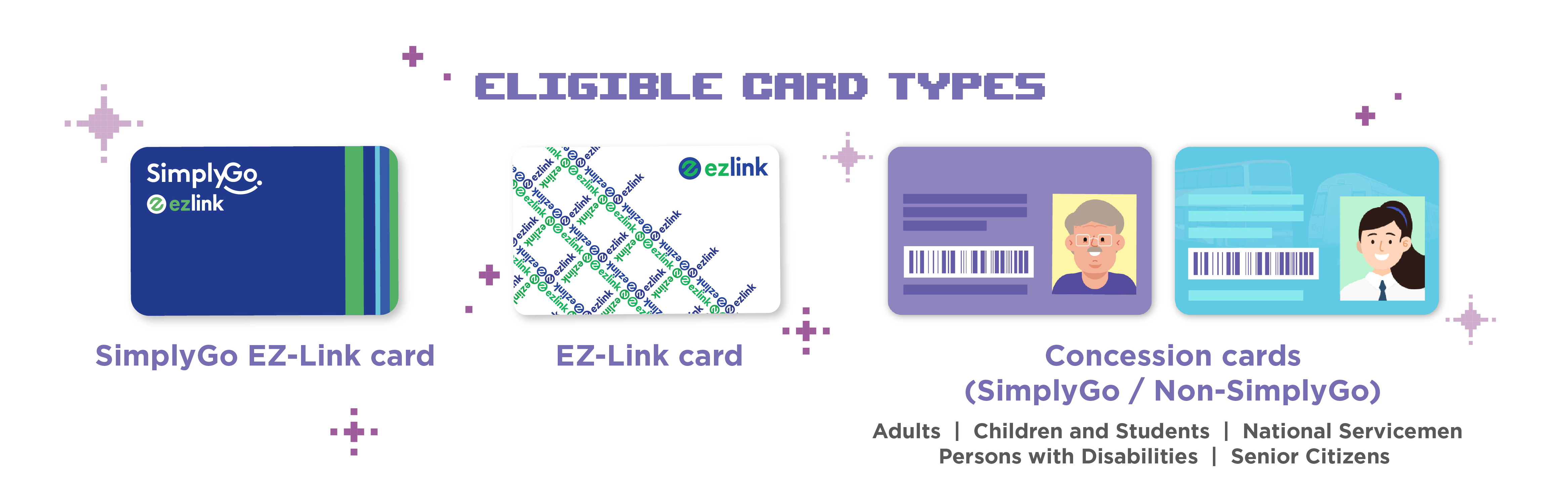 ELIGIBLE CARD TYPES

SimplyGo.
ezlink

SimplyGo EZ-Link card

ezlink

EZ-Link card

Concession cards (SimplyGo / Non-SimplyGo)

Adults | Children and Students | National Servicemen
Persons with Disabilities | Senior Citizens